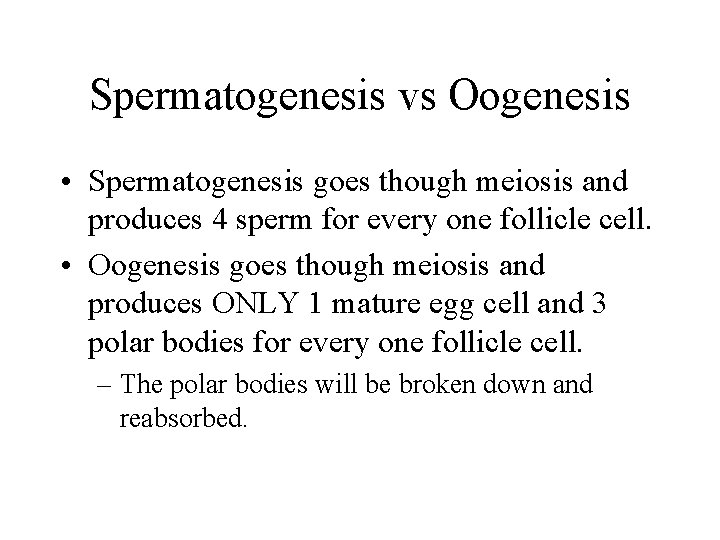 Spermatogenesis vs Oogenesis

• Spermatogenesis goes though meiosis and produces 4 sperm for every one follicle cell.

• Oogenesis goes though meiosis and produces ONLY 1 mature egg cell and 3 polar bodies for every one follicle cell.

– The polar bodies will be broken down and reabsorbed.